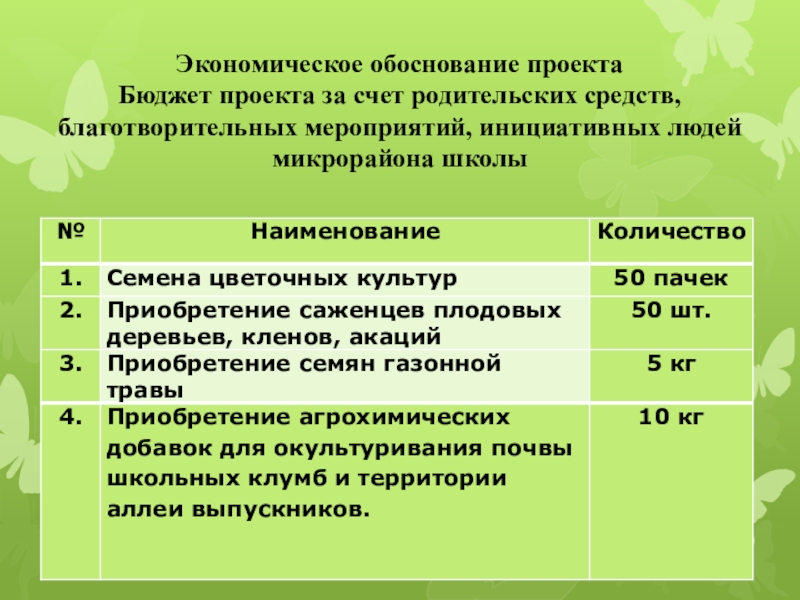 Экономическое обоснование проекта
Бюджет проекта за счет родительских средств, благотворительных мероприятий, инициативных людей микрорайона школы

| № | Наименование | Количество |
|---|---|---|
| 1. | Семена цветочных культур | 50 пачек |
| 2. | Приобретение саженцев плодовых деревьев, кленов, акаций | 50 шт. |
| 3. | Приобретение семян газонной травы | 5 кг |
| 4. | Приобретение агрохимических добавок для окультуривания почвы школьных клумб и территории аллеи выпускников. | 10 кг |